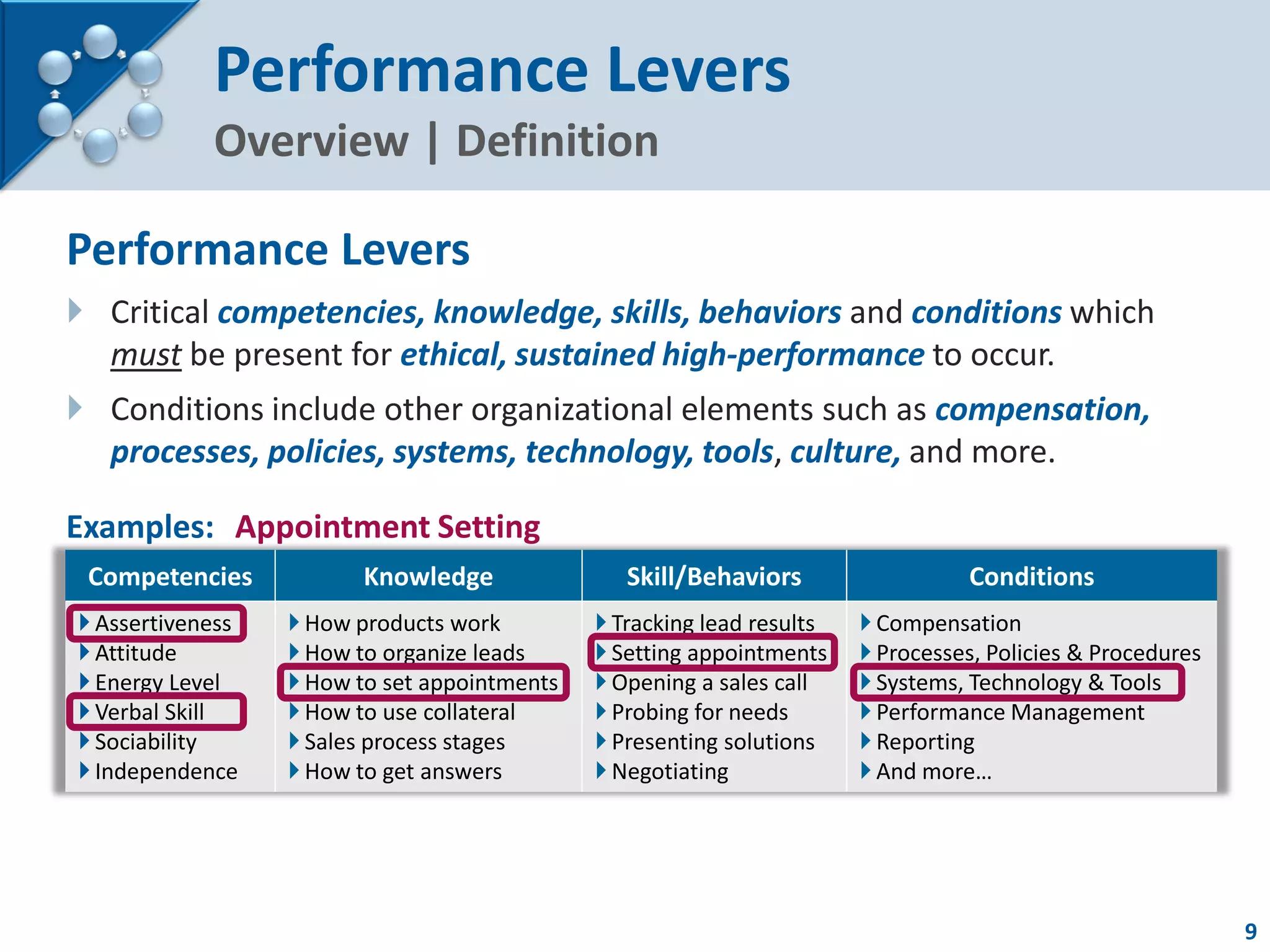 Performance Levers

Overview | Definition

Performance Levers

Critical competencies, knowledge, skills, behaviors and conditions which must be present for ethical, sustained high-performance to occur.

Conditions include other organizational elements such as compensation, processes, policies, systems, technology, tools, culture, and more.

Examples: Appointment Setting

| Competencies | Knowledge | Skill/Behaviors | Conditions |
|---|---|---|---|
| Assertiveness | How products work | Tracking lead results | Compensation |
| Attitude | How to organize leads | Setting appointments | Processes, Policies & Procedures |
| Energy Level | How to set appointments | Opening a sales call | Systems, Technology & Tools |
| Verbal Skill | How to use collateral | Probing for needs | Performance Management |
| Sociability | Sales process stages | Presenting solutions | Reporting |
| Independence | How to get answers | Negotiating | And more… |

9